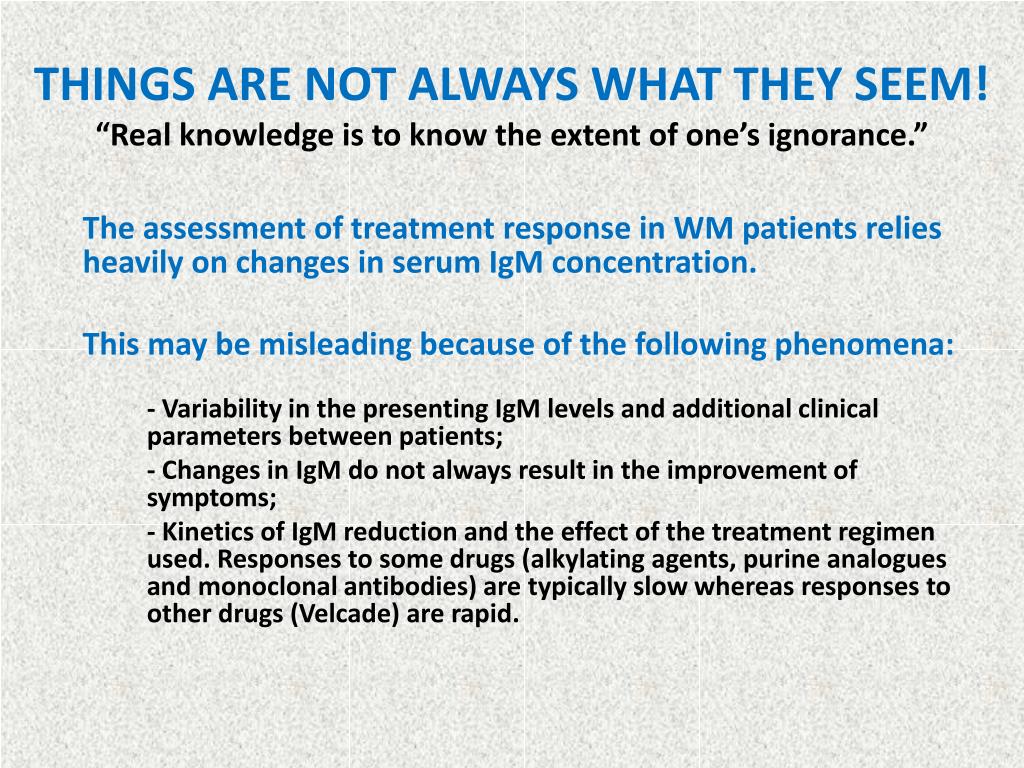 THINGS ARE NOT ALWAYS WHAT THEY SEEM!
“Real knowledge is to know the extent of one’s ignorance.”

The assessment of treatment response in WM patients relies heavily on changes in serum IgM concentration.

This may be misleading because of the following phenomena:

- Variability in the presenting IgM levels and additional clinical parameters between patients;

- Changes in IgM do not always result in the improvement of symptoms;

- Kinetics of IgM reduction and the effect of the treatment regimen used. Responses to some drugs (alkylating agents, purine analogues and monoclonal antibodies) are typically slow whereas responses to other drugs (Velcade) are rapid.